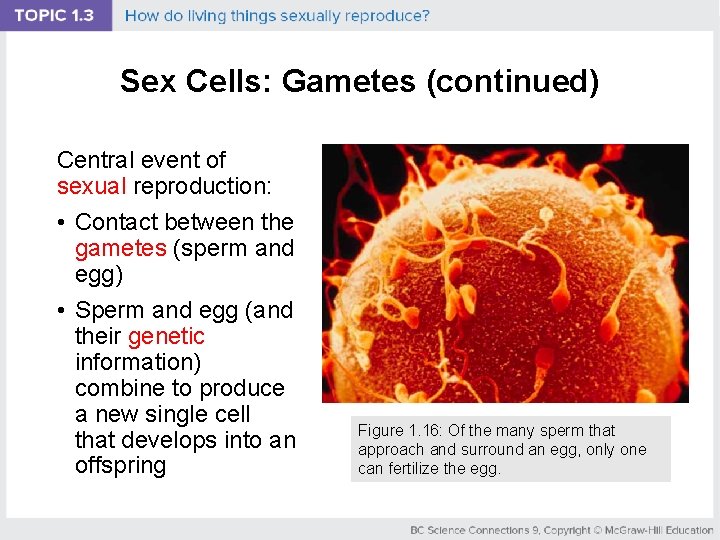 TOPIC 1.3 How do living things sexually reproduce?

Sex Cells: Gametes (continued)

Central event of sexual reproduction:

• Contact between the gametes (sperm and egg)

• Sperm and egg (and their genetic information) combine to produce a new single cell that develops into an offspring

Figure 1.16: Of the many sperm that approach and surround an egg, only one can fertilize the egg.

BC Science Connections 9, Copyright © McGraw-Hill Education